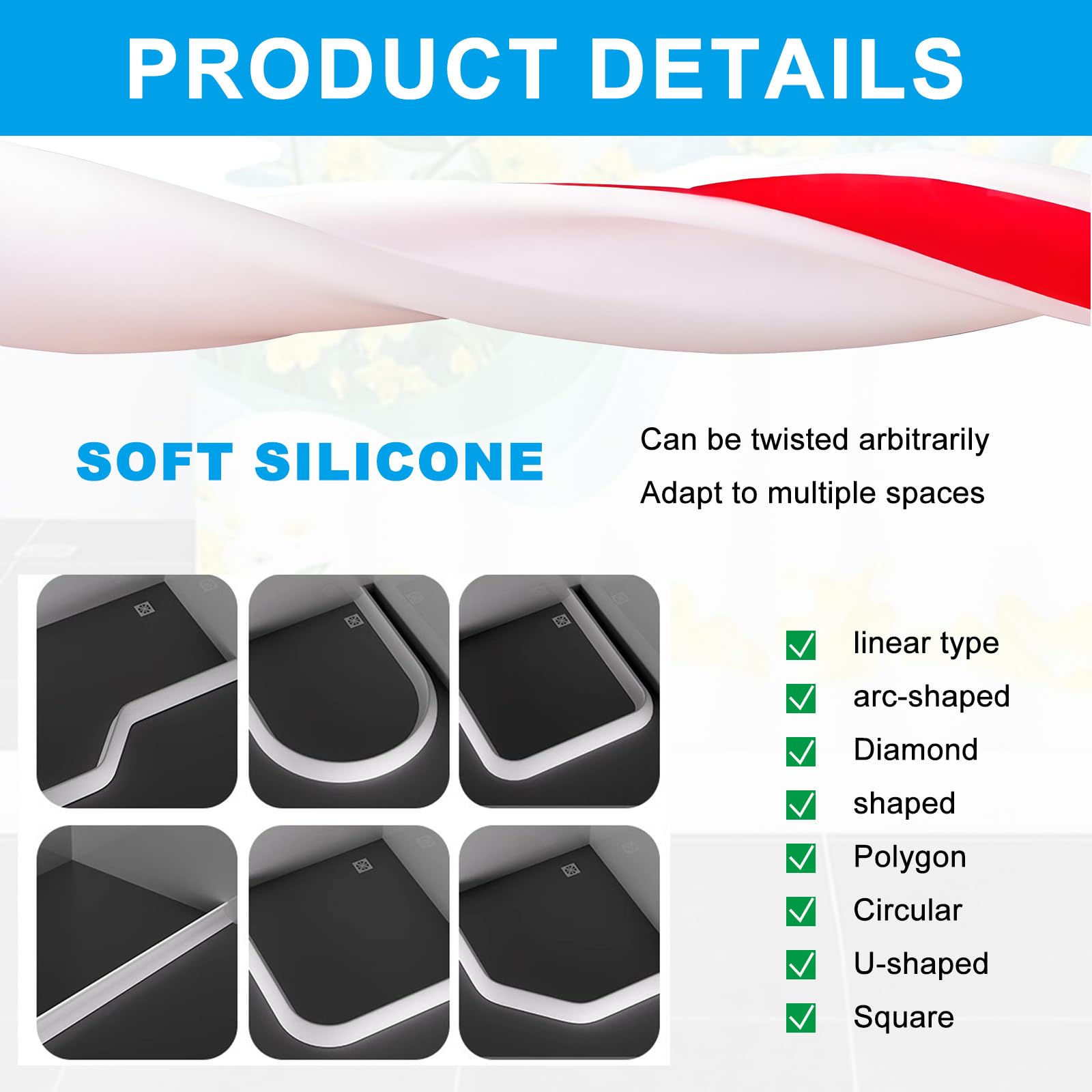 PRODUCT DETAILS

SOFT SILICONE

Can be twisted arbitrarily
Adapt to multiple spaces

linear type
arc-shaped
Diamond
shaped
Polygon
Circular
U-shaped
Square